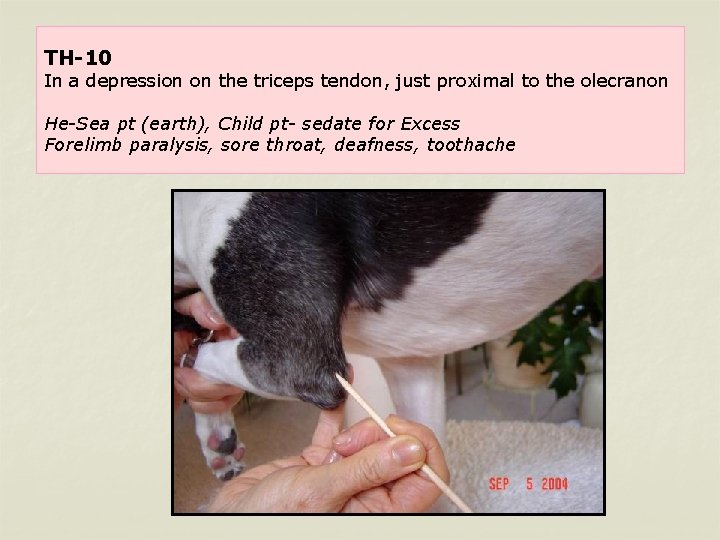 TH-10
In a depression on the triceps tendon, just proximal to the olecranon

He-Sea pt (earth), Child pt- sedate for Excess
Forelimb paralysis, sore throat, deafness, toothache

SEP 5 2004